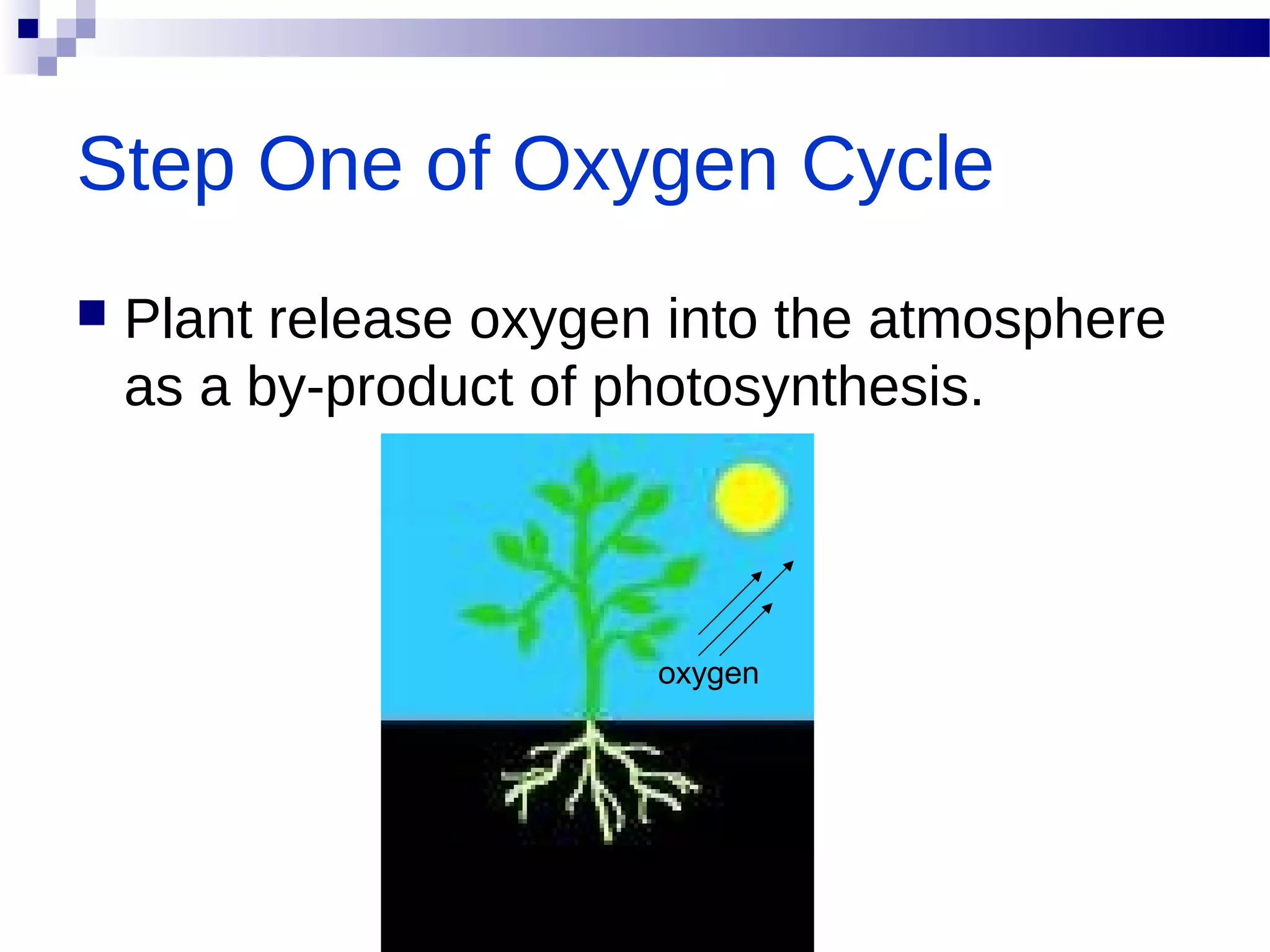 Step One of Oxygen Cycle

Plant release oxygen into the atmosphere as a by-product of photosynthesis.

oxygen